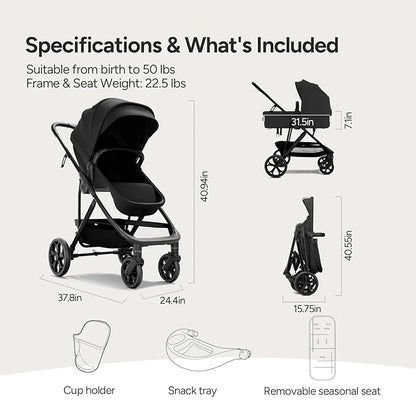 Specifications & What's Included

Suitable from birth to 50 lbs
Frame & Seat Weight: 22.5 lbs

40.94in

37.8in

24.4in

31.5in

7.1in

40.55in

15.75in

Cup holder

Snack tray

Removable seasonal seat